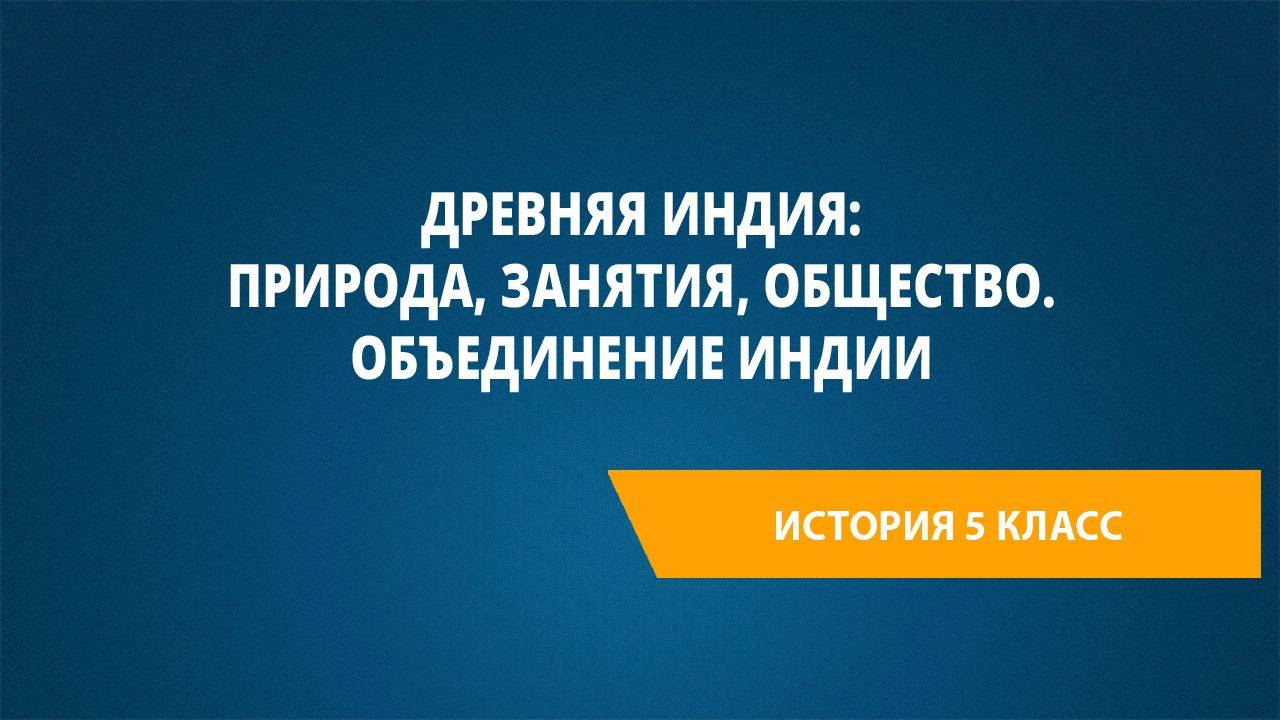 ДРЕВНЯЯ ИНДИЯ:
ПРИРОДА, ЗАНЯТИЯ, ОБЩЕСТВО.
ОБЪЕДИНЕНИЕ ИНДИИ

ИСТОРИЯ 5 КЛАСС